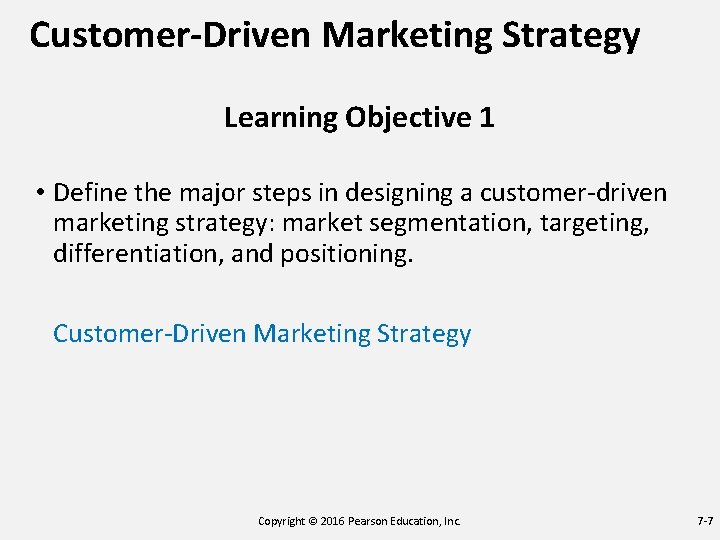 Customer-Driven Marketing Strategy

Learning Objective 1

• Define the major steps in designing a customer-driven marketing strategy: market segmentation, targeting, differentiation, and positioning.

Customer-Driven Marketing Strategy

Copyright © 2016 Pearson Education, Inc.

7-7